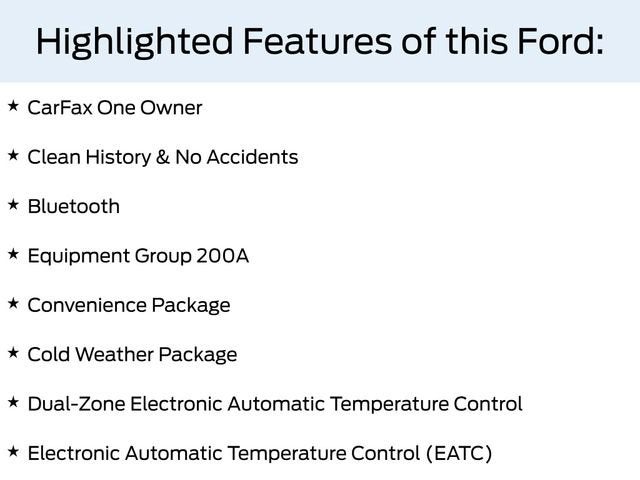 Highlighted Features of this Ford:

★ CarFax One Owner

★ Clean History & No Accidents

★ Bluetooth

★ Equipment Group 200A

★ Convenience Package

★ Cold Weather Package

★ Dual-Zone Electronic Automatic Temperature Control

★ Electronic Automatic Temperature Control (EATC)